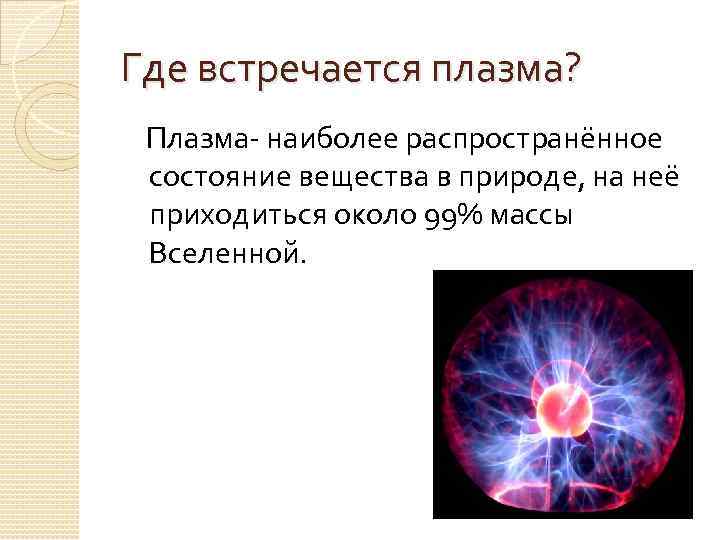 Где встречается плазма?

Плазма- наиболее распространённое состояние вещества в природе, на неё приходиться около 99% массы Вселенной.